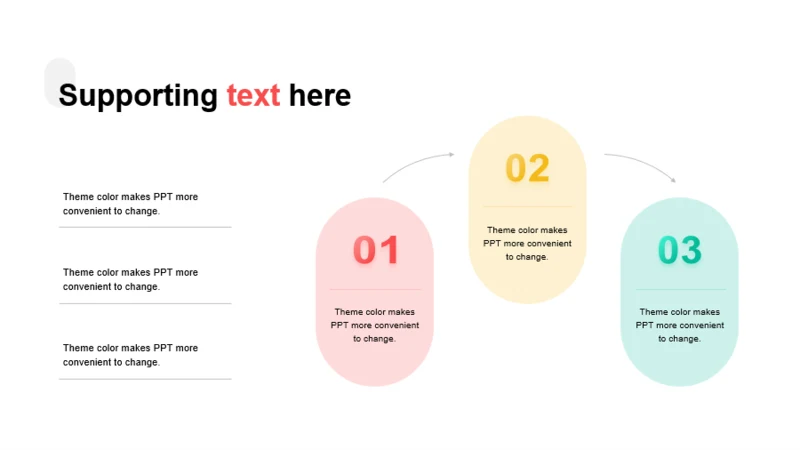 Supporting text here

Theme color makes PPT more convenient to change.

Theme color makes PPT more convenient to change.

Theme color makes PPT more convenient to change.

01

Theme color makes PPT more convenient to change.

02

Theme color makes PPT more convenient to change.

03

Theme color makes PPT more convenient to change.